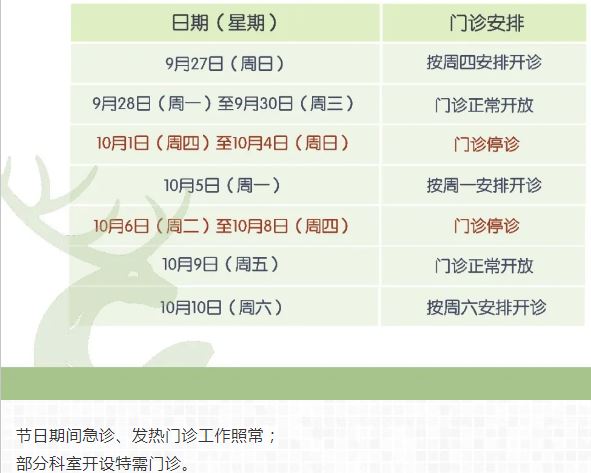 | 日期（星期） | 门诊安排 |
|---|---|
| 9月27日（周日） | 按周四安排开诊 |
| 9月28日（周一）至9月30日（周三） | 门诊正常开放 |
| 10月1日（周四）至10月4日（周日） | 门诊停诊 |
| 10月5日（周一） | 按周一安排开诊 |
| 10月6日（周二）至10月8日（周四） | 门诊停诊 |
| 10月9日（周五） | 门诊正常开放 |
| 10月10日（周六） | 按周六安排开诊 |

节日期间急诊、发热门诊工作照常；
部分科室开设特需门诊。